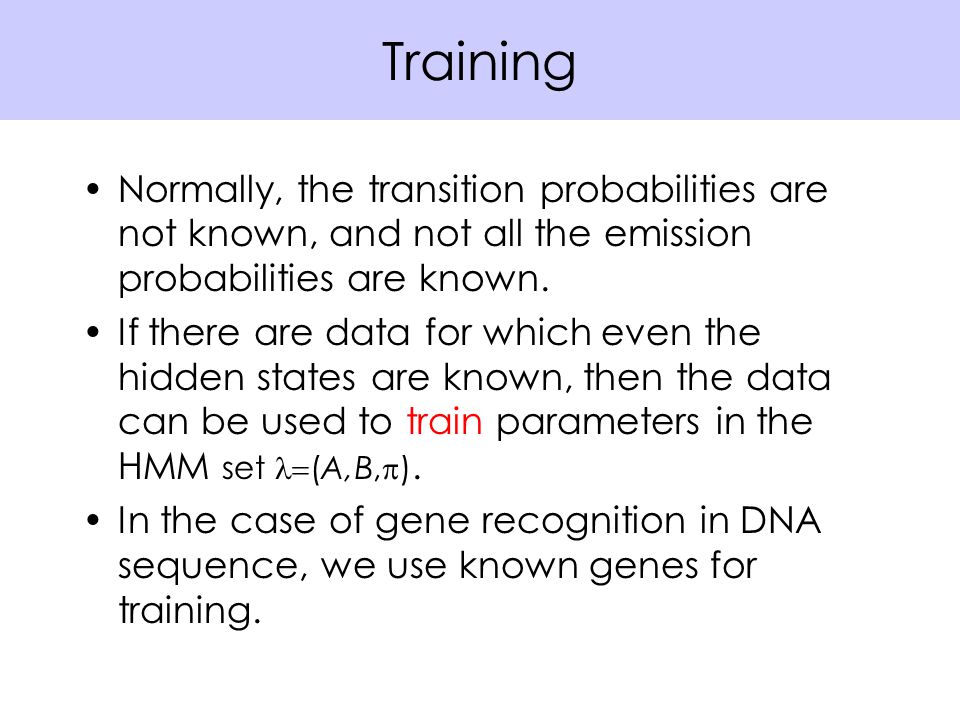 Training

• Normally, the transition probabilities are not known, and not all the emission probabilities are known.

• If there are data for which even the hidden states are known, then the data can be used to train parameters in the HMM set $\lambda=(A,B,\pi)$.

• In the case of gene recognition in DNA sequence, we use known genes for training.